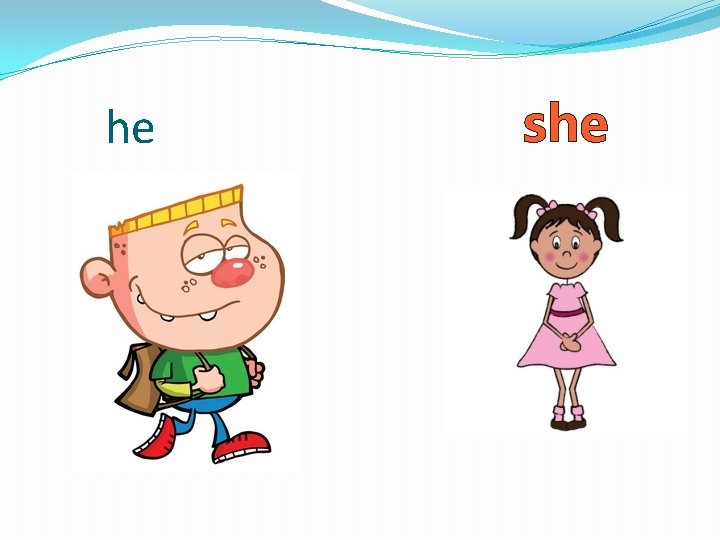 he

she